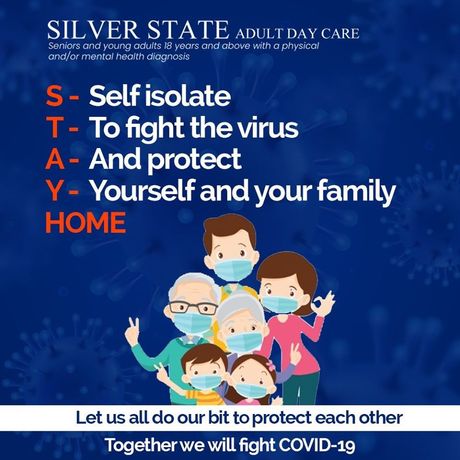 SILVER STATE ADULT DAY CARE
Seniors and young adults 18 years and above with a physical and/or mental health diagnosis

S - Self isolate
T - To fight the virus
A - And protect
Y - Yourself and your family
HOME

Let us all do our bit to protect each other

Together we will fight COVID-19